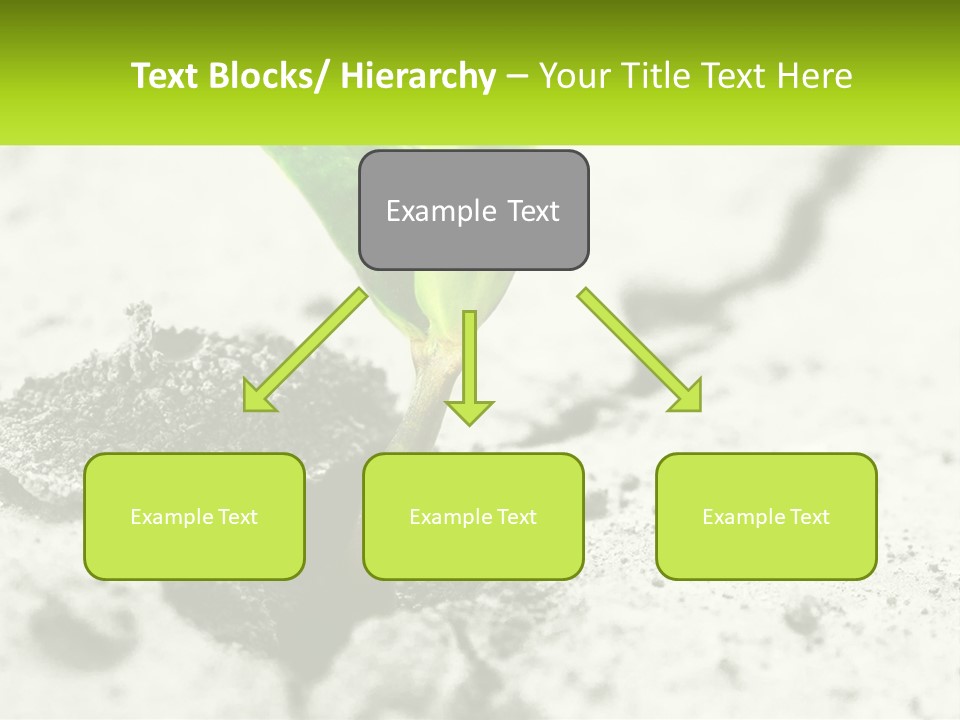 Text Blocks/ Hierarchy – Your Title Text Here

Example Text

Example Text

Example Text

Example Text